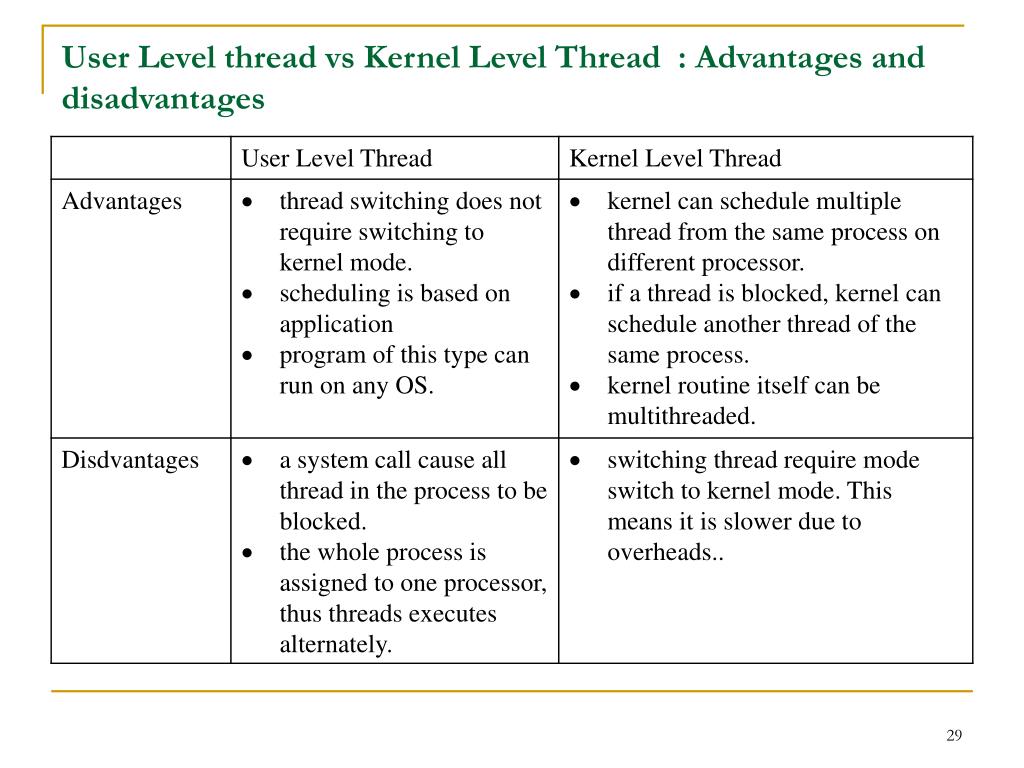 User Level thread vs Kernel Level Thread : Advantages and disadvantages

| | User Level Thread | Kernel Level Thread |
|---|---|---|
| Advantages | • thread switching does not require switching to kernel mode. • scheduling is based on application • program of this type can run on any OS. | • kernel can schedule multiple thread from the same process on different processor. • if a thread is blocked, kernel can schedule another thread of the same process. • kernel routine itself can be multithreaded. |
| Disdvantages | • a system call cause all thread in the process to be blocked. • the whole process is assigned to one processor, thus threads executes alternately. | • switching thread require mode switch to kernel mode. This means it is slower due to overheads.. |

29